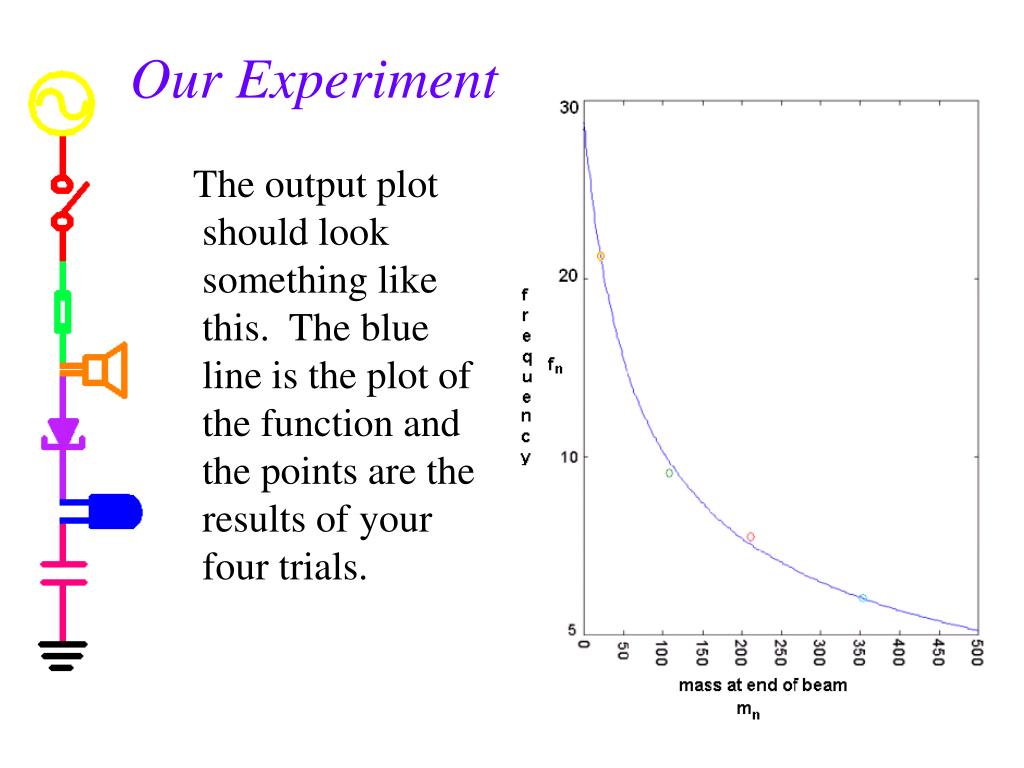 Our Experiment

The output plot should look something like this. The blue line is the plot of the function and the points are the results of your four trials.

30
20
10
5
f
r
e
q
u
e
n
c
y
$f_n$
0
50
100
150
200
250
300
350
400
450
500
mass at end of beam
$m_n$